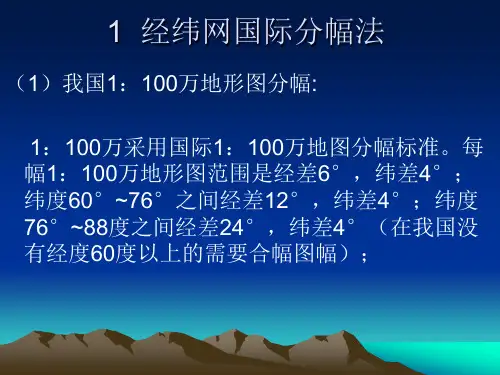 1 经纬网国际分幅法

（1）我国1：100万地形图分幅:

1：100万采用国际1：100万地图分幅标准。每幅1：100万地形图范围是经差6°，纬差4°；纬度60°~76°之间经差12°，纬差4°；纬度76°~88度之间经差24°，纬差4°（在我国没有经度60度以上的需要合幅图幅）；